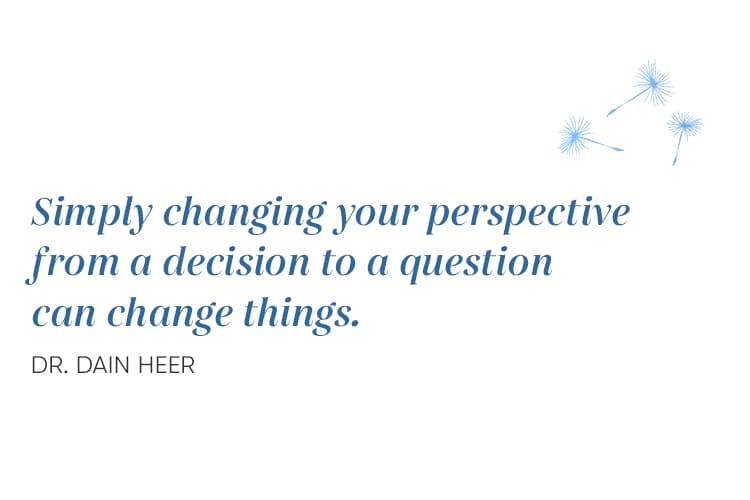 Simply changing your perspective from a decision to a question can change things.

DR. DAIN HEER